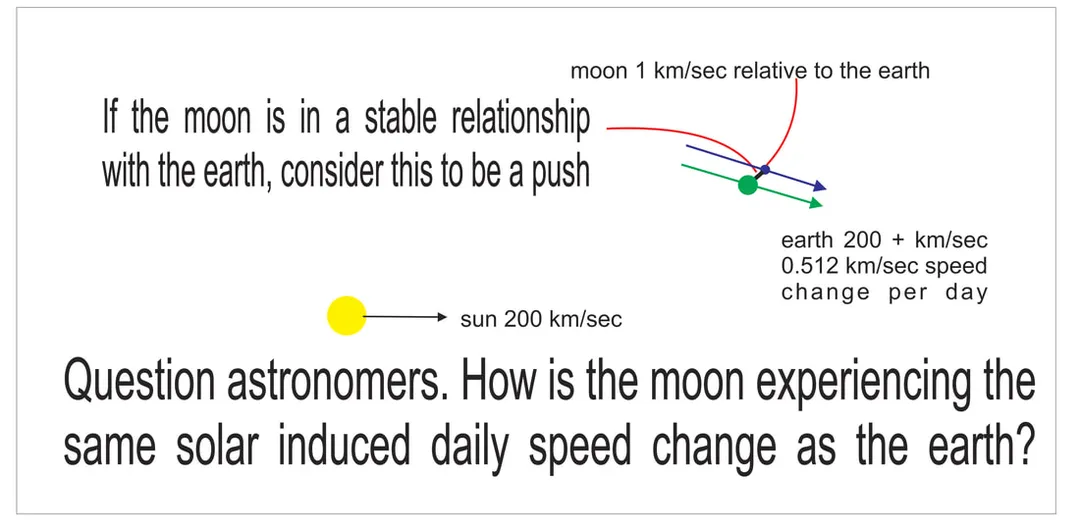 moon 1 km/sec relative to the earth

If the moon is in a stable relationship with the earth, consider this to be a push

earth 200 + km/sec
0.512 km/sec speed
change per day

sun 200 km/sec

Question astronomers. How is the moon experiencing the same solar induced daily speed change as the earth?